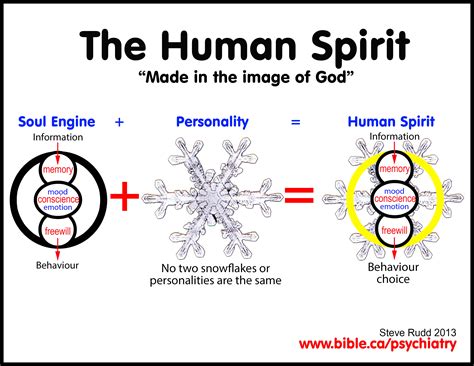 The Human Spirit
"Made in the image of God"

Soul Engine + Personality = Human Spirit

Information
memory
mood
conscience
emotion
freewill
Behaviour

+

No two snowflakes or personalities are the same

=

Information
memory
mood
conscience
emotion
freewill
Behaviour choice

Steve Rudd 2013
www.bible.ca/psychiatry